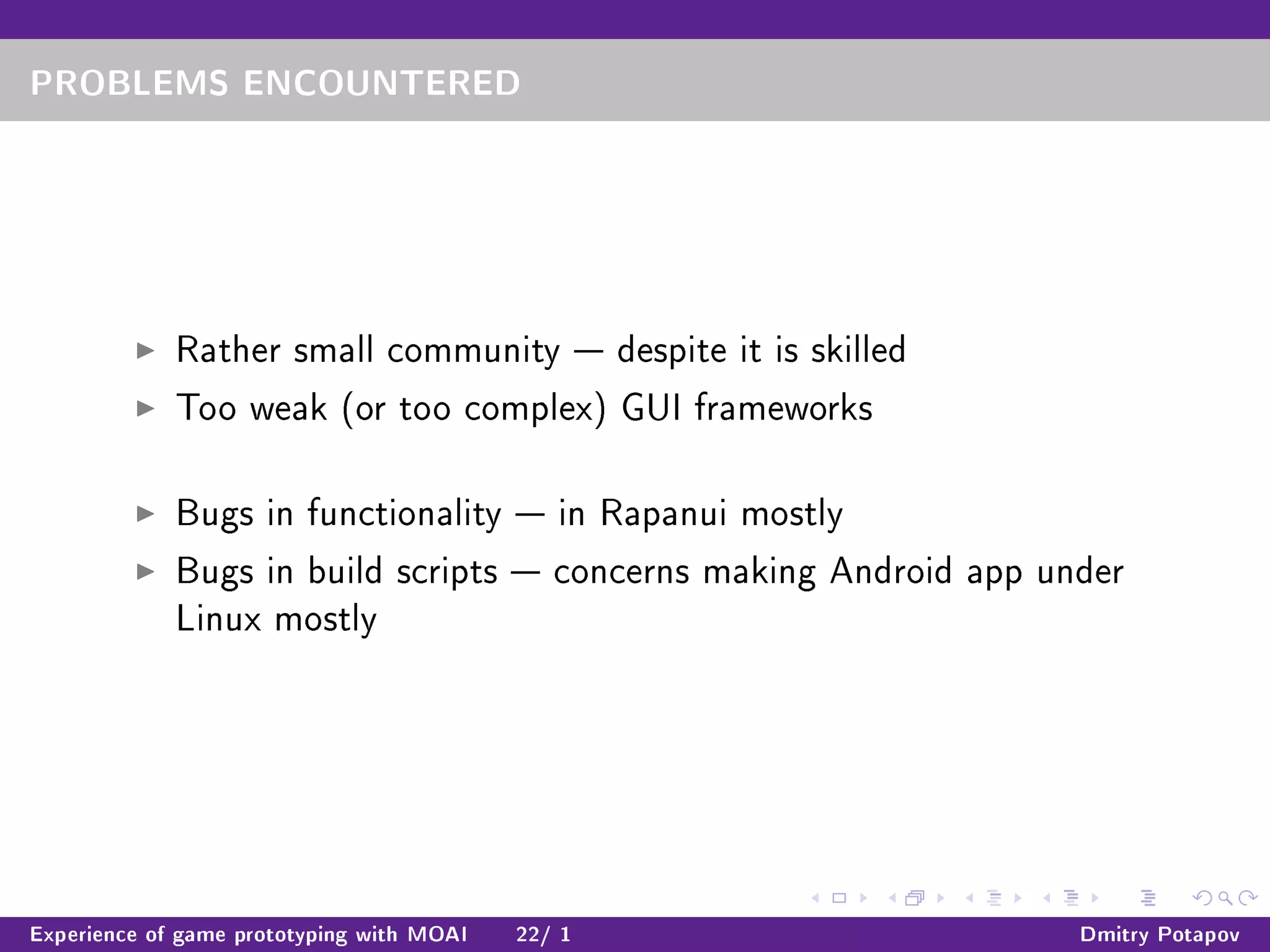 PROBLEMS ENCOUNTERED

▶ Rather small community — despite it is skilled
▶ Too weak (or too complex) GUI frameworks

▶ Bugs in functionality — in Rapanui mostly
▶ Bugs in build scripts — concerns making Android app under Linux mostly

Experience of game prototyping with MOAI 22/ 1 Dmitry Potapov